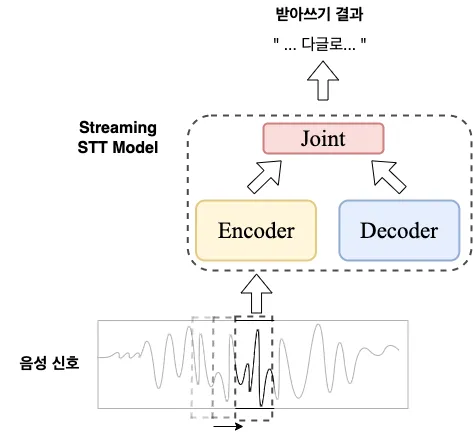 받아쓰기 결과

" ... 다글로... "

Streaming STT Model

Joint

Encoder

Decoder

음성 신호